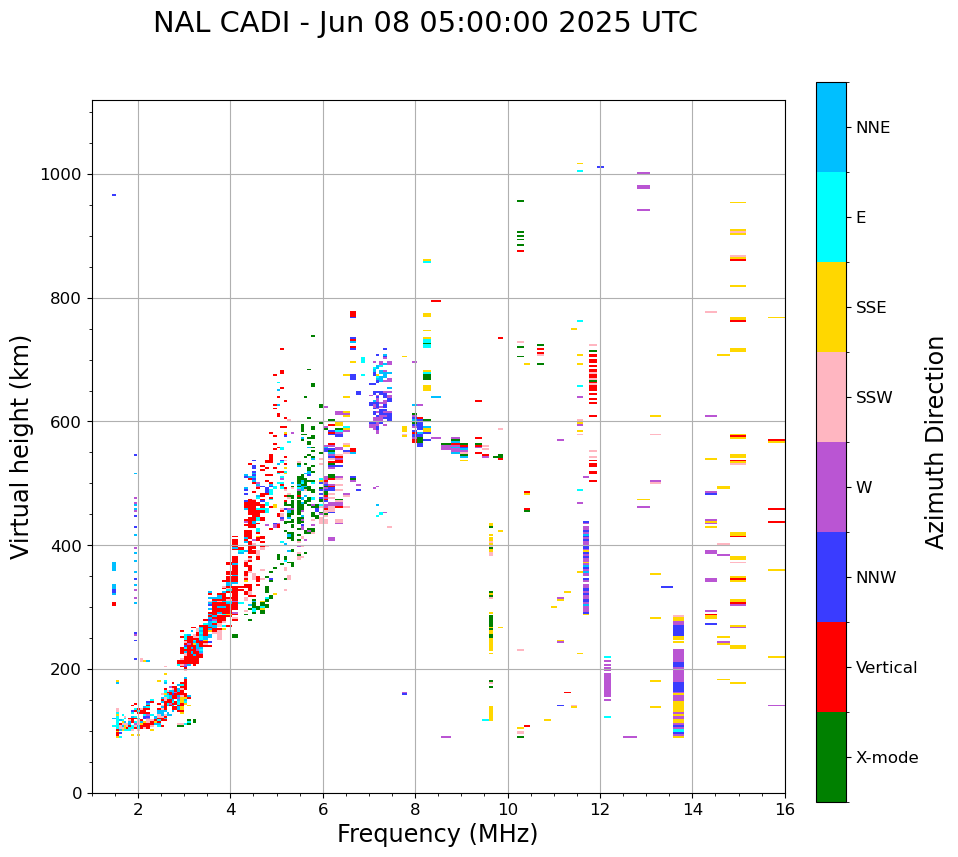 NAL CADI - Jun 08 05:00:00 2025 UTC

Virtual height (km)

1000
800
600
400
200
0

2
4
6
8
10
12
14
16

Frequency (MHz)

NNE
E
SSE
SSW
W
NNW
Vertical
X-mode

Azimuth Direction